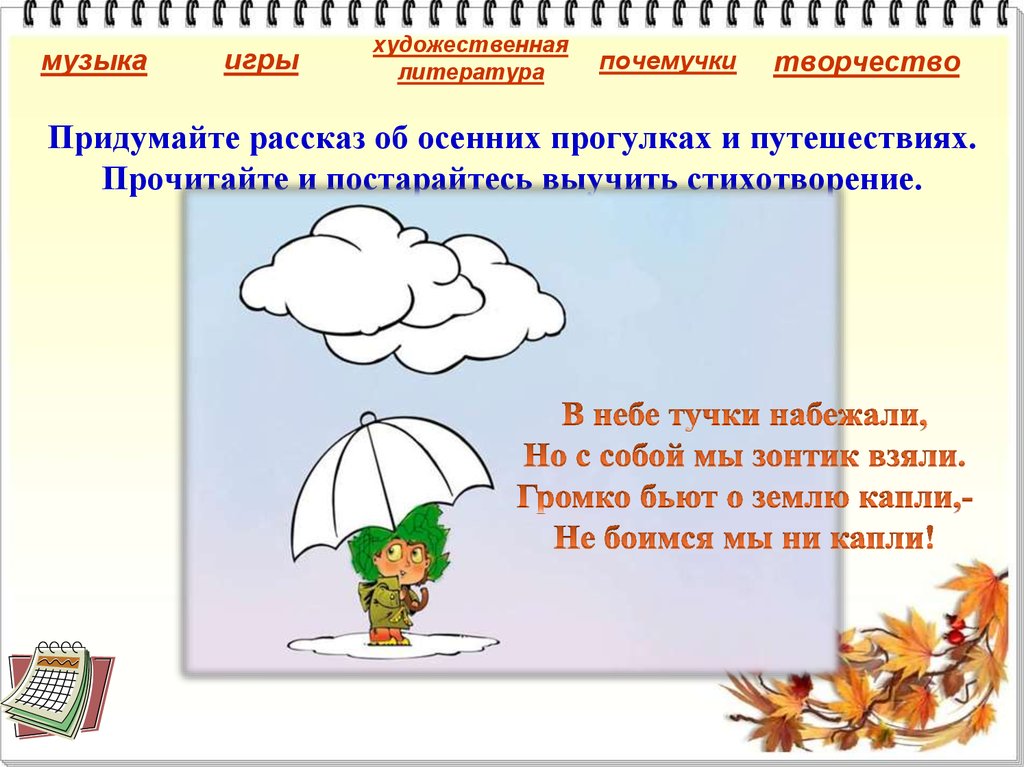 музыка игры художественная литература почемучки творчество

Придумайте рассказ об осенних прогулках и путешествиях. Прочитайте и постарайтесь выучить стихотворение.

В небе тучки набежали,
Но с собой мы зонтик взяли.
Громко бьют о землю капли,-
Не боимся мы ни капли!